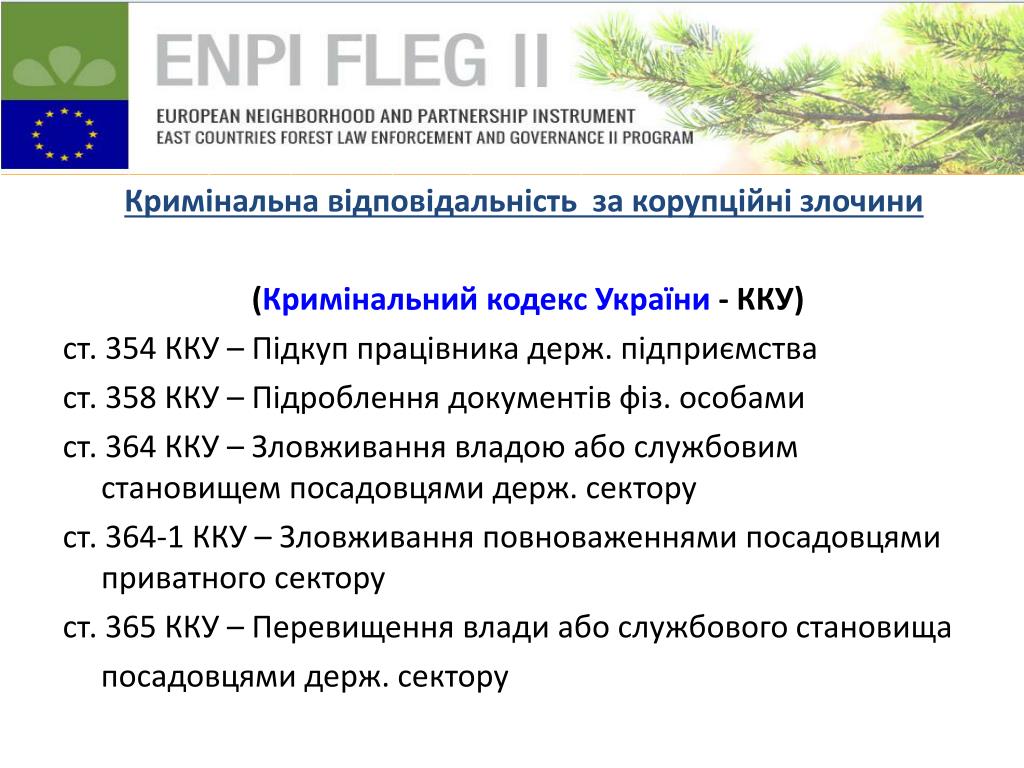 ENPI FLEG II
EUROPEAN NEIGHBORHOOD AND PARTNERSHIP INSTRUMENT
EAST COUNTRIES FOREST LAW ENFORCEMENT AND GOVERNANCE II PROGRAM

Кримінальна відповідальність за корупційні злочини

(Кримінальний кодекс України - ККУ)

ст. 354 ККУ – Підкуп працівника держ. підприємства

ст. 358 ККУ – Підроблення документів фіз. особами

ст. 364 ККУ – Зловживання владою або службовим становищем посадовцями держ. сектору

ст. 364-1 ККУ – Зловживання повноваженнями посадовцями приватного сектору

ст. 365 ККУ – Перевищення влади або службового становища посадовцями держ. сектору